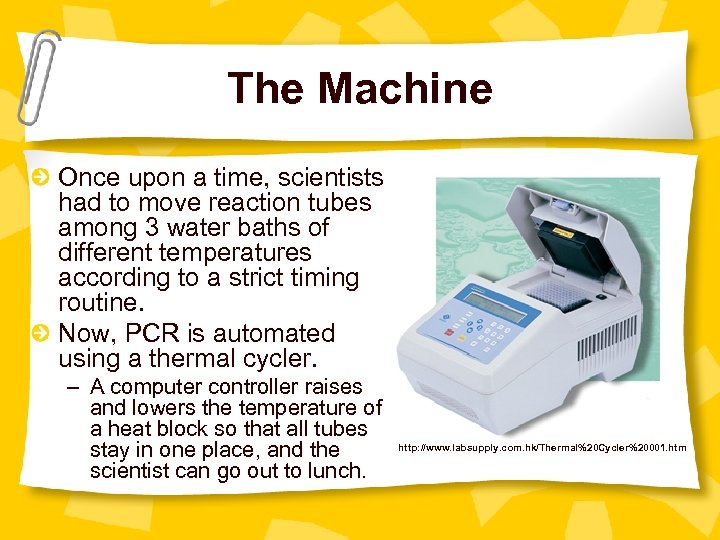 The Machine

Once upon a time, scientists had to move reaction tubes among 3 water baths of different temperatures according to a strict timing routine.

Now, PCR is automated using a thermal cycler.

– A computer controller raises and lowers the temperature of a heat block so that all tubes stay in one place, and the scientist can go out to lunch.

http://www.labsupply.com.hk/Thermal%20Cycler%20001.htm